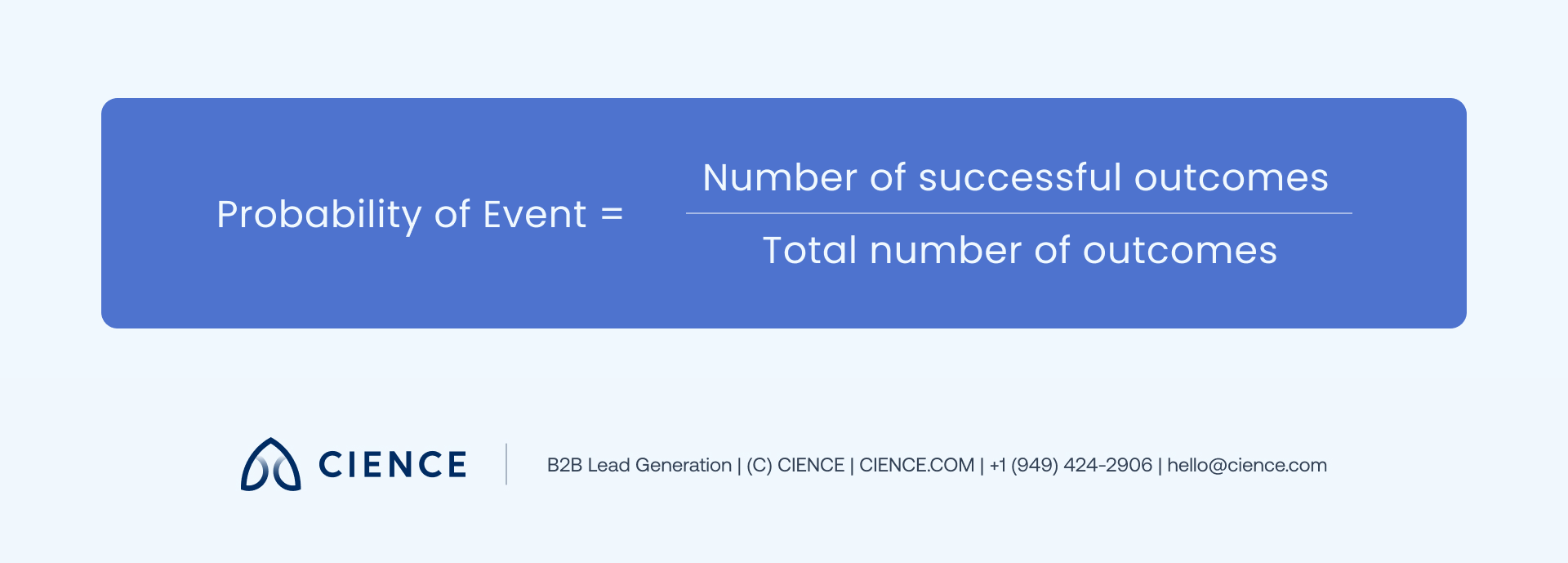 $\text{Probability of Event} = \frac{\text{Number of successful outcomes}}{\text{Total number of outcomes}}$

CIENCE

B2B Lead Generation | (C) CIENCE | CIENCE.COM | +1 (949) 424-2906 | hello@cience.com